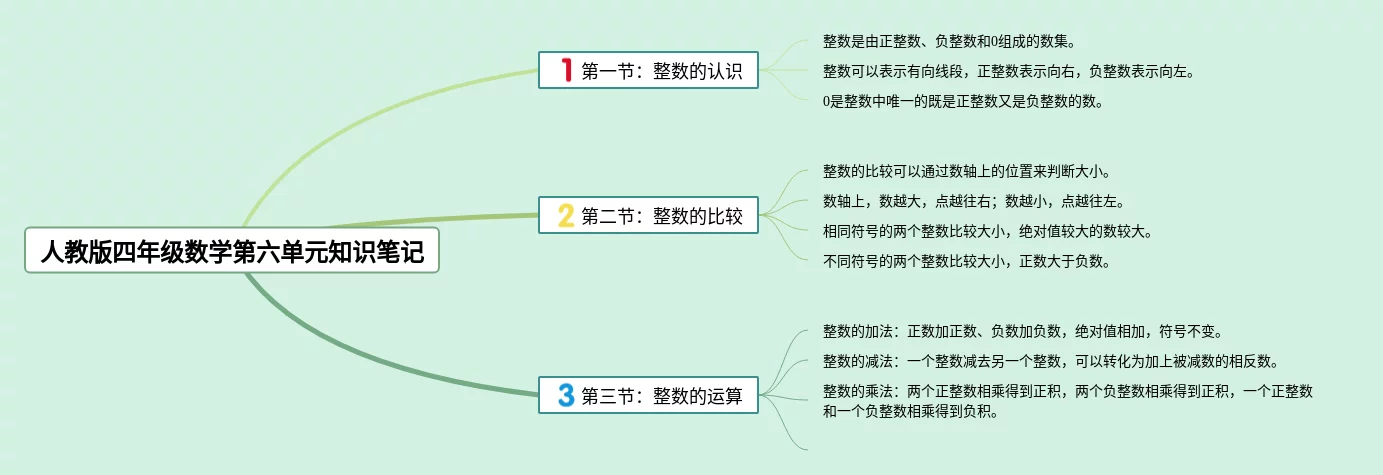 人教版四年级数学第六单元知识笔记

1 第一节：整数的认识

整数是由正整数、负整数和0组成的数集。

整数可以表示有向线段，正整数表示向右，负整数表示向左。

0是整数中唯一的既是正整数又是负整数的数。

2 第二节：整数的比较

整数的比较可以通过数轴上的位置来判断大小。

数轴上，数越大，点越往右；数越小，点越往左。

相同符号的两个整数比较大小，绝对值较大的数较大。

不同符号的两个整数比较大小，正数大于负数。

3 第三节：整数的运算

整数的加法：正数加正数、负数加负数，绝对值相加，符号不变。

整数的减法：一个整数减去另一个整数，可以转化为加上被减数的相反数。

整数的乘法：两个正整数相乘得到正积，两个负整数相乘得到正积，一个正整数和一个负整数相乘得到负积。